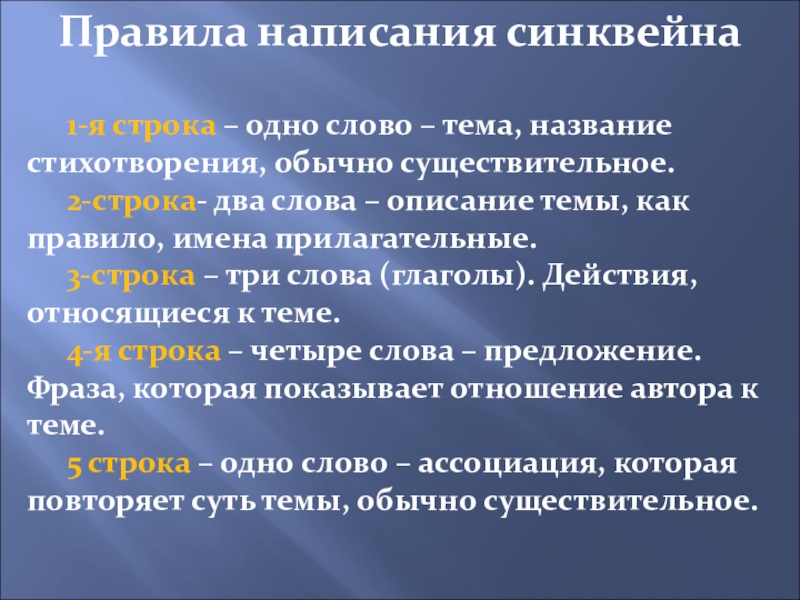 Правила написания синквейна

1-я строка – одно слово – тема, название стихотворения, обычно существительное.

2-строка- два слова – описание темы, как правило, имена прилагательные.

3-строка – три слова (глаголы). Действия, относящиеся к теме.

4-я строка – четыре слова – предложение. Фраза, которая показывает отношение автора к теме.

5 строка – одно слово – ассоциация, которая повторяет суть темы, обычно существительное.